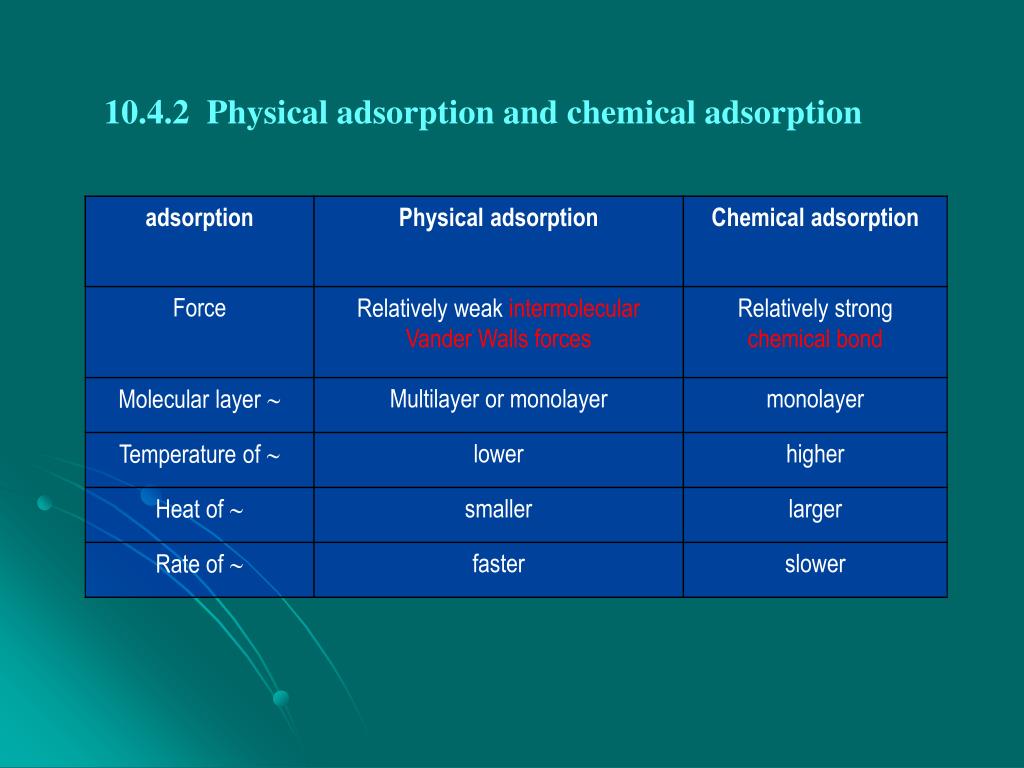 10.4.2 Physical adsorption and chemical adsorption

| adsorption | Physical adsorption | Chemical adsorption |
|---|---|---|
| Force | Relatively weak intermolecular Vander Walls forces | Relatively strong chemical bond |
| Molecular layer ~ | Multilayer or monolayer | monolayer |
| Temperature of ~ | lower | higher |
| Heat of ~ | smaller | larger |
| Rate of ~ | faster | slower |